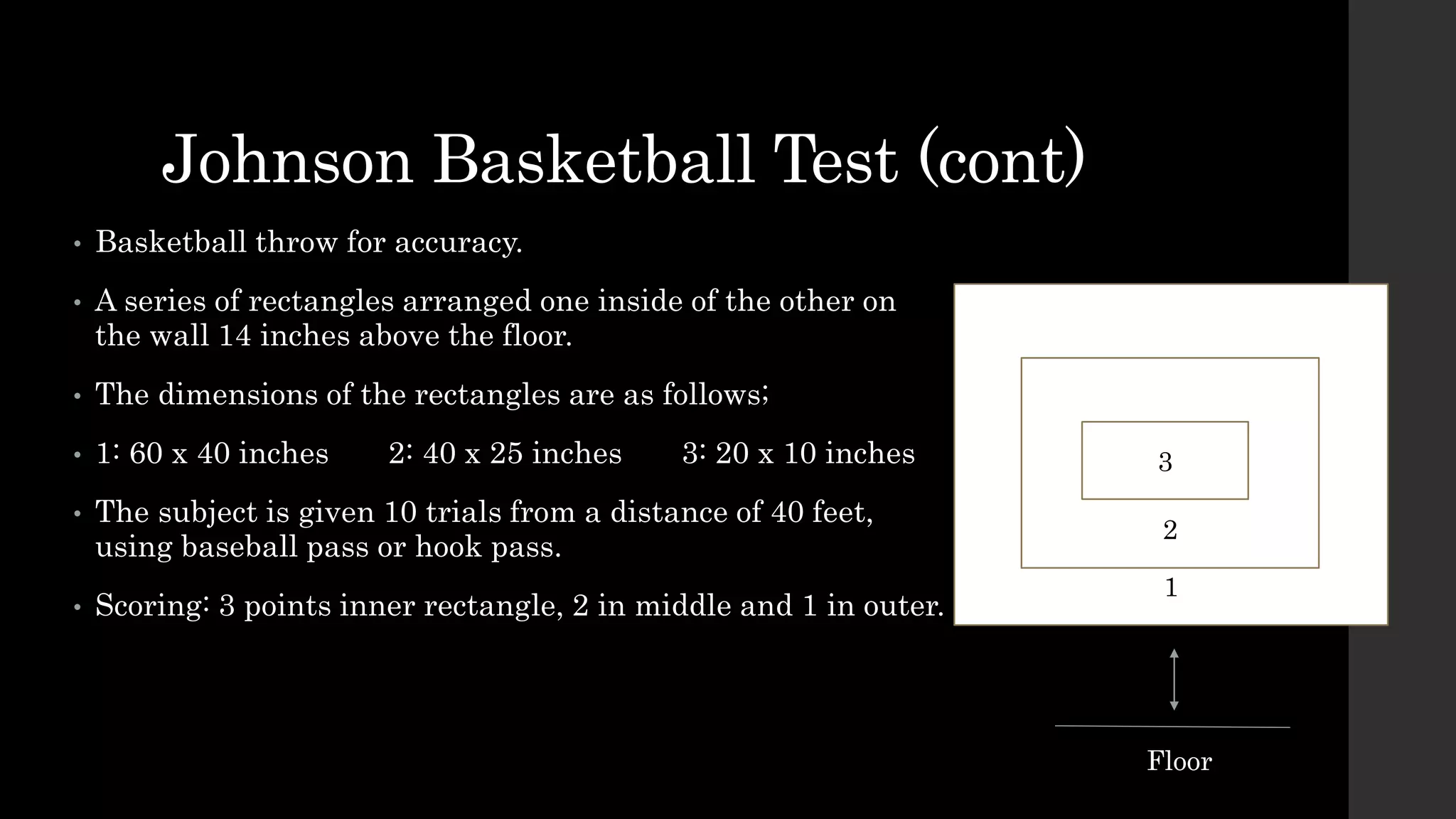 Johnson Basketball Test (cont)

• Basketball throw for accuracy.

• A series of rectangles arranged one inside of the other on the wall 14 inches above the floor.

• The dimensions of the rectangles are as follows;

• 1: 60 x 40 inches 2: 40 x 25 inches 3: 20 x 10 inches

• The subject is given 10 trials from a distance of 40 feet, using baseball pass or hook pass.

• Scoring: 3 points inner rectangle, 2 in middle and 1 in outer.

3
2
1

Floor